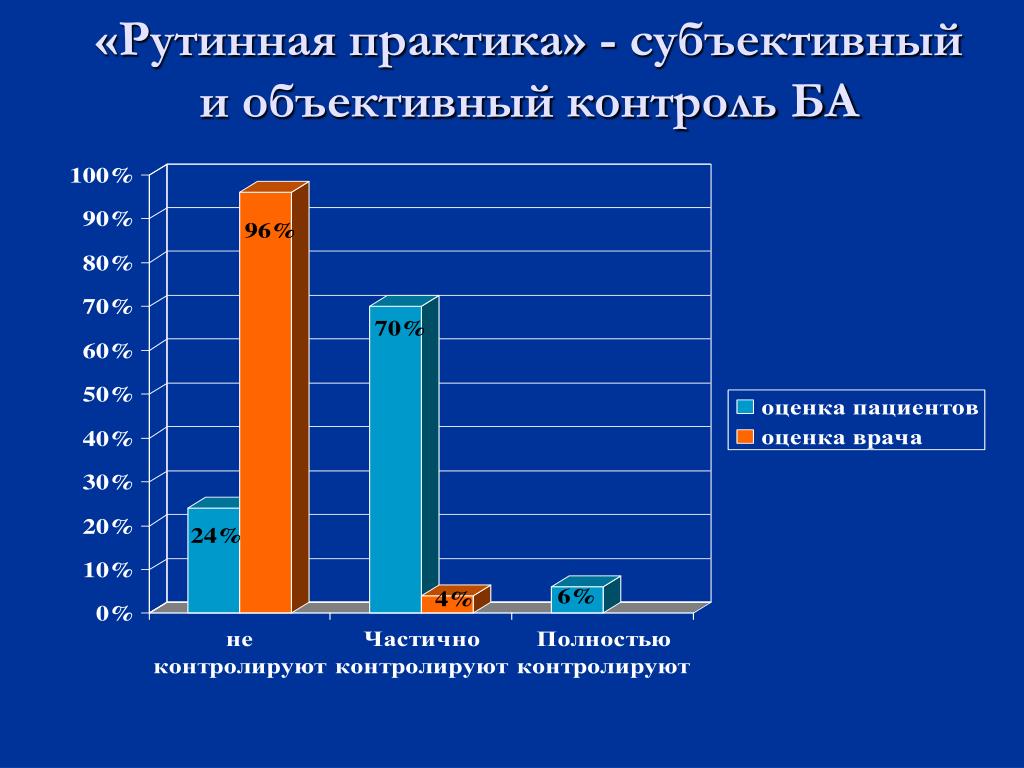 «Рутинная практика» - субъективный и объективный контроль БА

100%
90%
80%
70%
60%
50%
40%
30%
20%
10%
0%

24%
96%
70%
4%
6%

не контролируют
Частично контролируют
Полностью контролируют

оценка пациентов
оценка врача